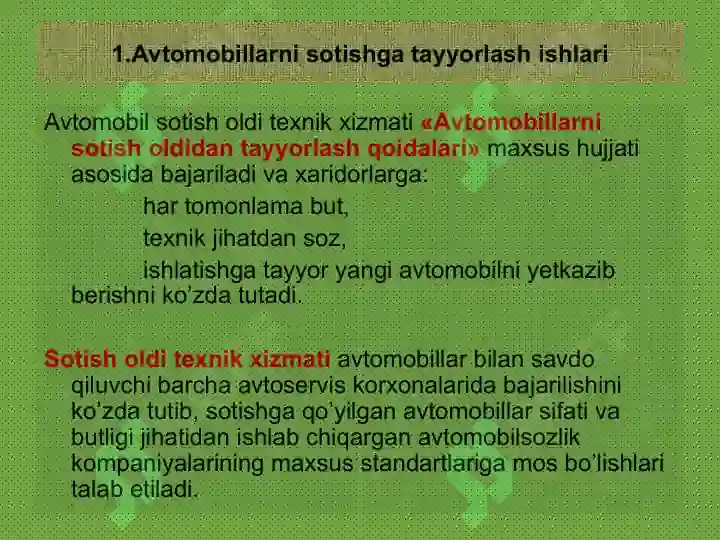 1.Avtomobillarni sotishga tayyorlash ishlari

Avtomobil sotish oldi texnik xizmati «Avtomobillarni sotish oldidan tayyorlash qoidalari» maxsus hujjati asosida bajariladi va xaridorlarga:

har tomonlama but,

texnik jihatdan soz,

ishlatishga tayyor yangi avtomobilni yetkazib berishni ko'zda tutadi.

Sotish oldi texnik xizmati avtomobillar bilan savdo qiluvchi barcha avtoservis korxonalarida bajarilishini ko'zda tutib, sotishga qo'yilgan avtomobillar sifati va butligi jihatidan ishlab chiqargan avtomobilsozlik kompaniyalarining maxsus standartlariga mos bo'lishlari talab etiladi.